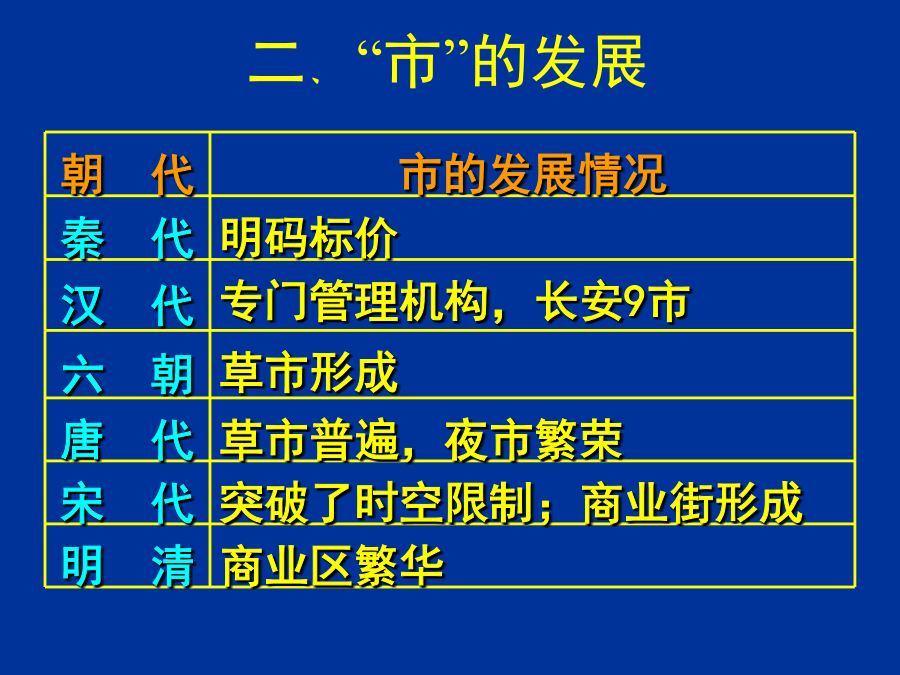 二、“市”的发展

| 朝　代 | 市的发展情况 |
|---|---|
| 秦　代 | 明码标价 |
| 汉　代 | 专门管理机构，长安9市 |
| 六　朝 | 草市形成 |
| 唐　代 | 草市普遍，夜市繁荣 |
| 宋　代 | 突破了时空限制；商业街形成 |
| 明　清 | 商业区繁华 |